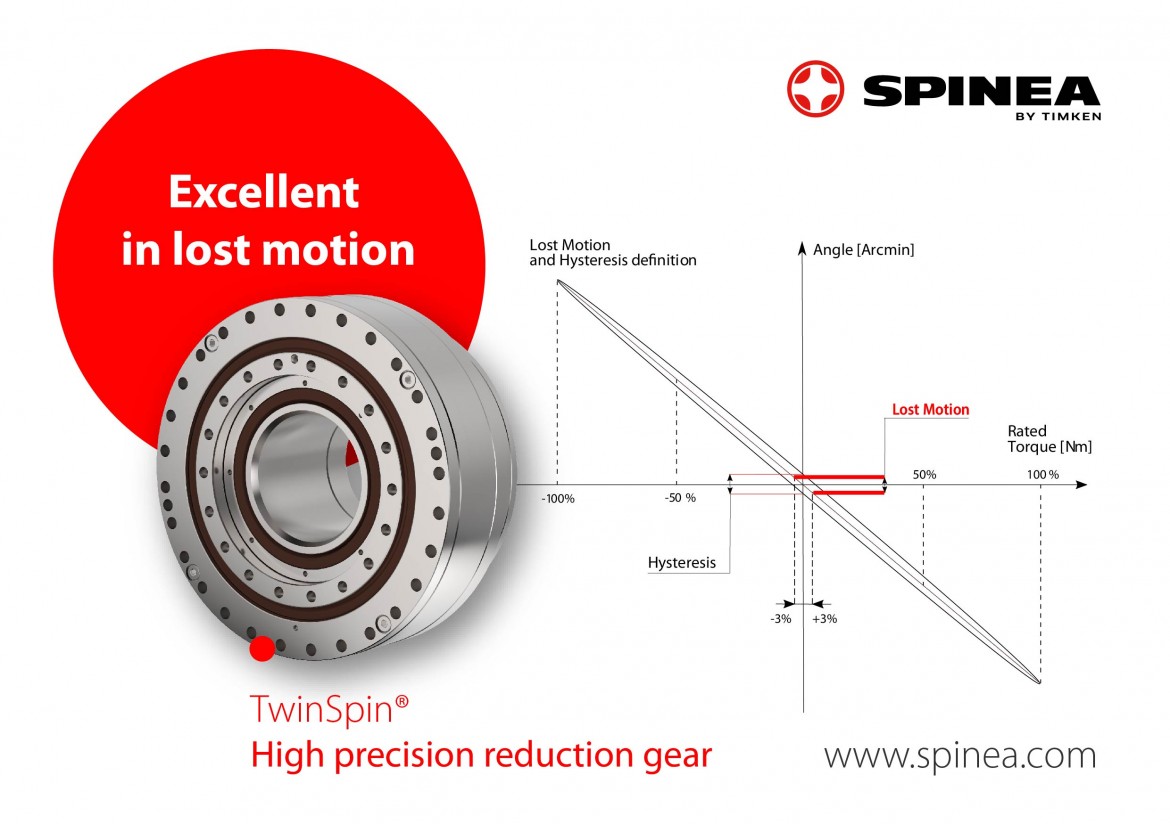 SPINEA
BY TIMKEN

Excellent in lost motion

Lost Motion and Hysteresis definition

Angle [Arcmin]

Lost Motion

Rated Torque [Nm]

-100%

-50 %

50%

100 %

Hysteresis

-3%

+3%

TwinSpin®
High precision reduction gear

www.spinea.com